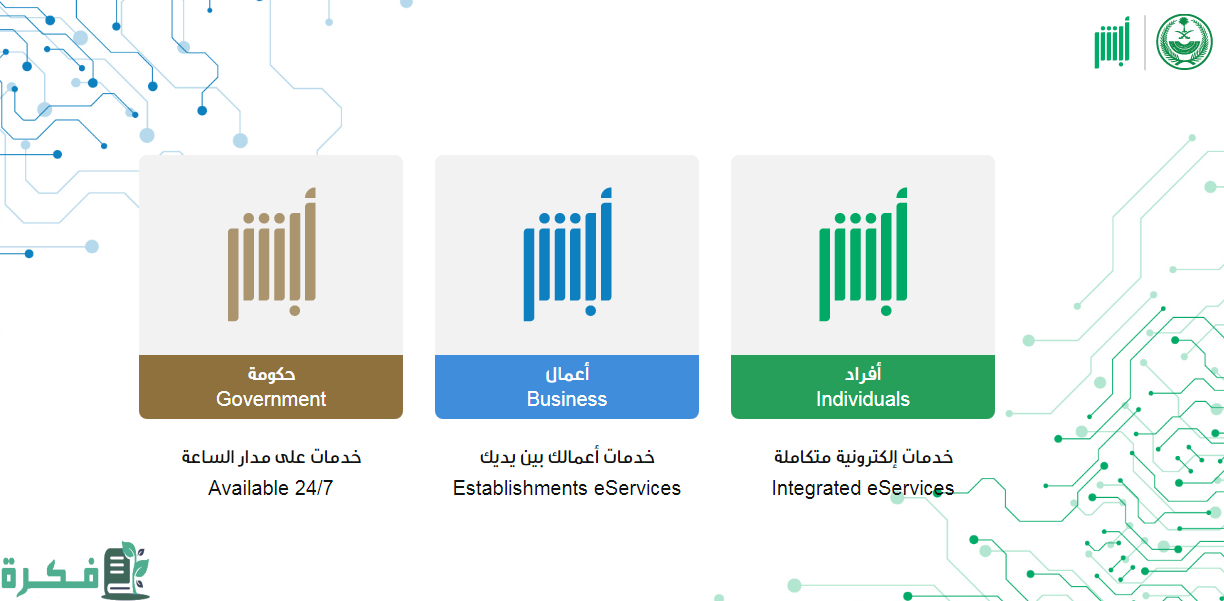 أبشر

أبشر

أفراد
Individuals

خدمات إلكترونية متكاملة
Integrated eServices

أبشر

أعمال
Business

خدمات أعمالك بين يديك
Establishments eServices

أبشر

حكومة
Government

خدمات على مدار الساعة
Available 24/7

فكرة